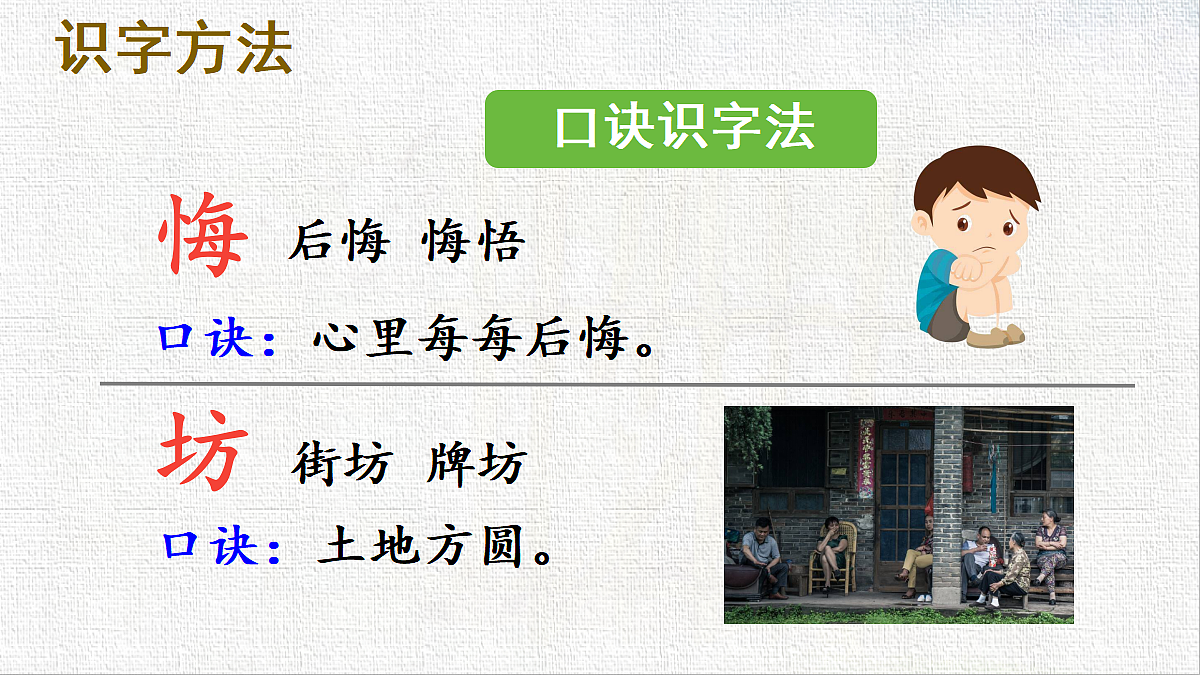 识字方法

口诀识字法

悔 后悔 悔悟

口诀：心里每每后悔。

坊 街坊 牌坊

口诀：土地方圆。